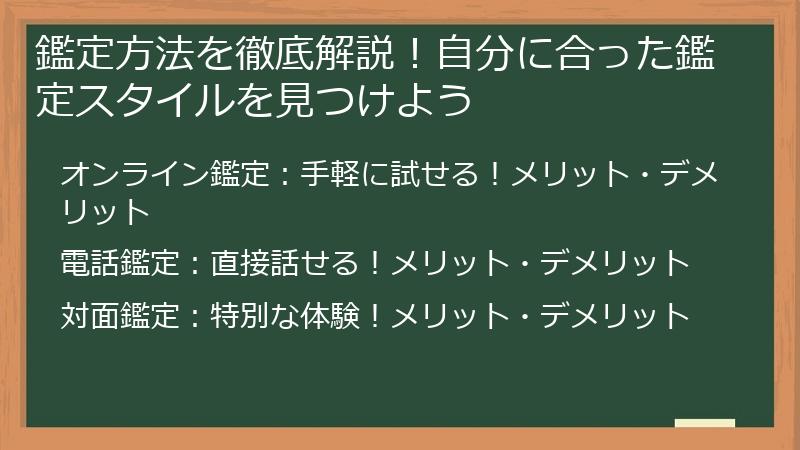 鑑定方法を徹底解説！自分に合った鑑定スタイルを見つけよう

オンライン鑑定：手軽に試せる！メリット・デメリット

電話鑑定：直接話せる！メリット・デメリット

対面鑑定：特別な体験！メリット・デメリット